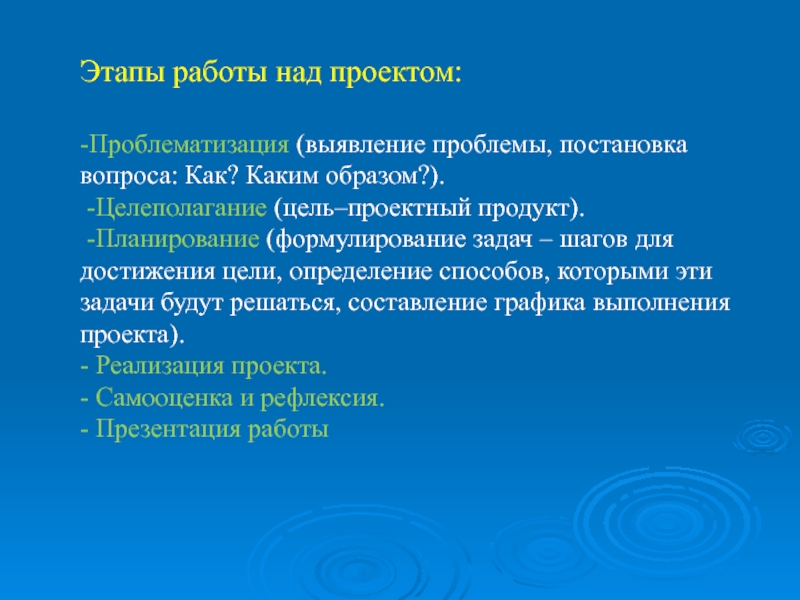 Этапы работы над проектом:

-Проблематизация (выявление проблемы, постановка вопроса: Как? Каким образом?).
-Целеполагание (цель–проектный продукт).
-Планирование (формулирование задач – шагов для достижения цели, определение способов, которыми эти задачи будут решаться, составление графика выполнения проекта).
- Реализация проекта.
- Самооценка и рефлексия.
- Презентация работы